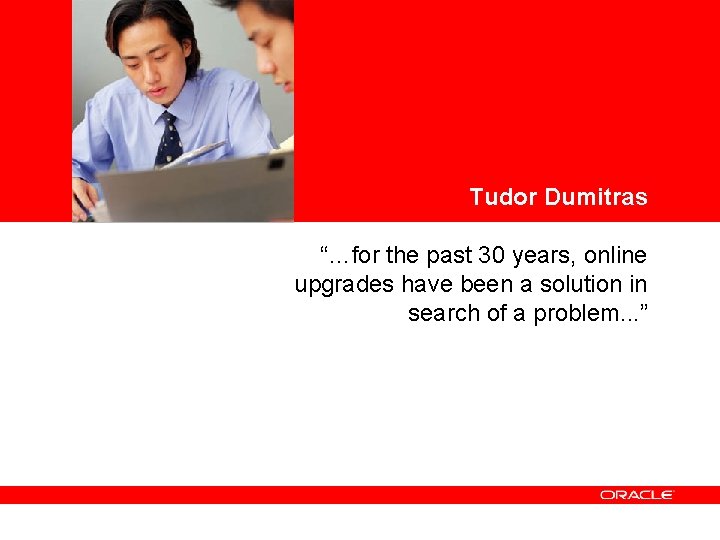 Tudor Dumitras

“…for the past 30 years, online upgrades have been a solution in search of a problem...”

ORACLE